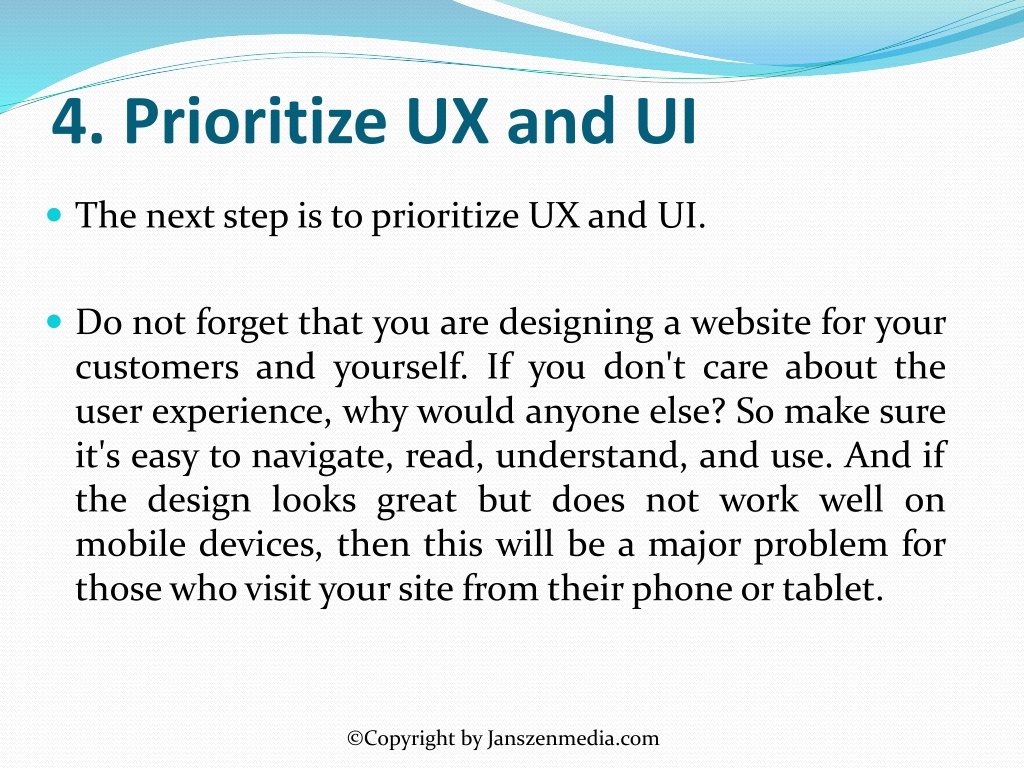 4. Prioritize UX and UI

The next step is to prioritize UX and UI.

Do not forget that you are designing a website for your customers and yourself. If you don't care about the user experience, why would anyone else? So make sure it's easy to navigate, read, understand, and use. And if the design looks great but does not work well on mobile devices, then this will be a major problem for those who visit your site from their phone or tablet.

©Copyright by Janszenmedia.com